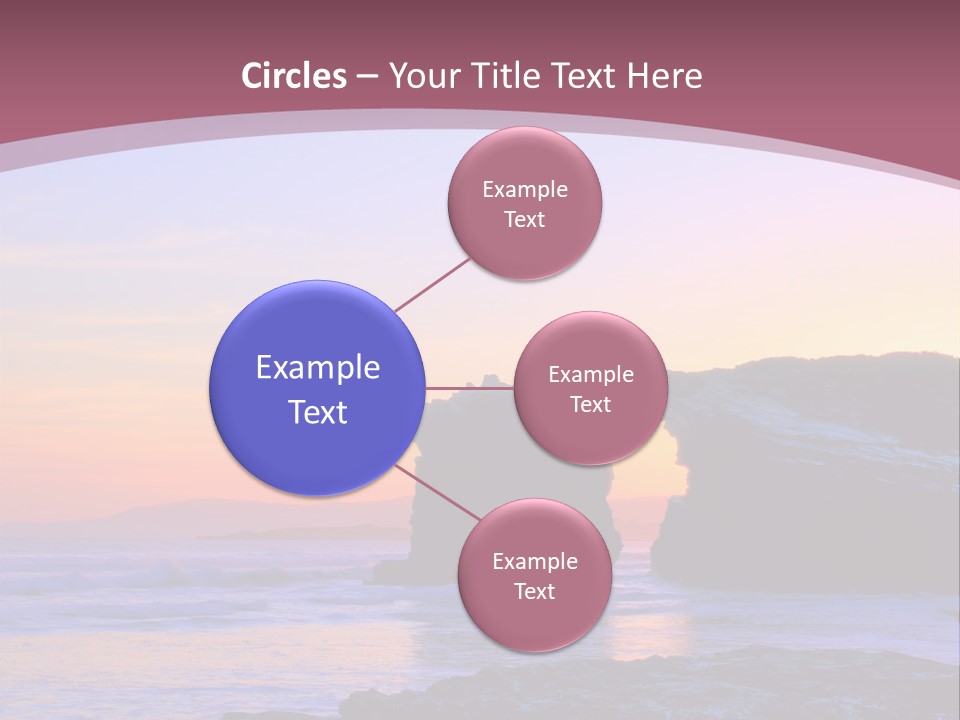 Circles – Your Title Text Here

Example Text

Example Text

Example Text

Example Text